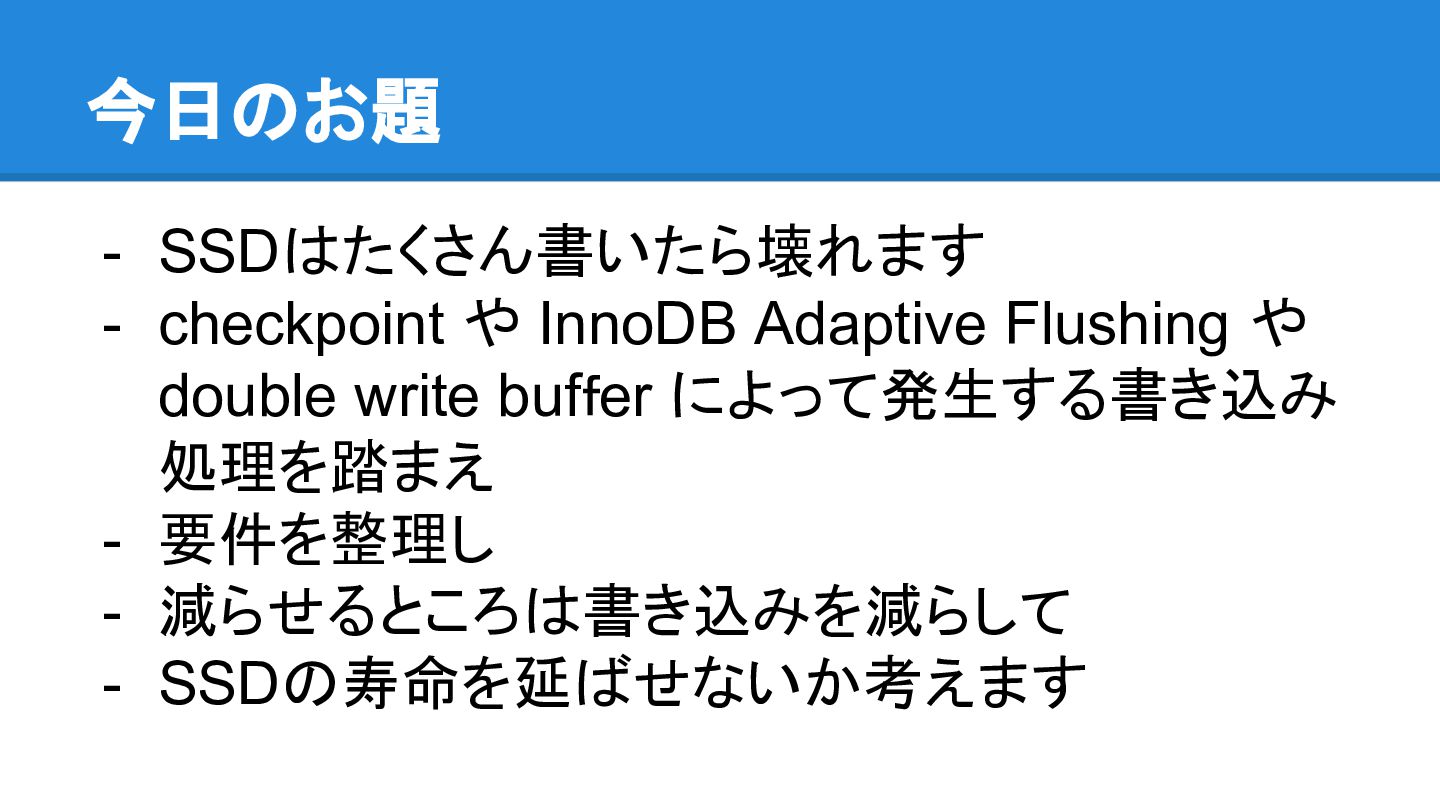 今日のお題

- SSDはたくさん書いたら壊れます
- checkpoint や InnoDB Adaptive Flushing や double write buffer によって発生する書き込み処理を踏まえ
- 要件を整理し
- 減らせるところは書き込みを減らして
- SSDの寿命を延ばせないか考えます